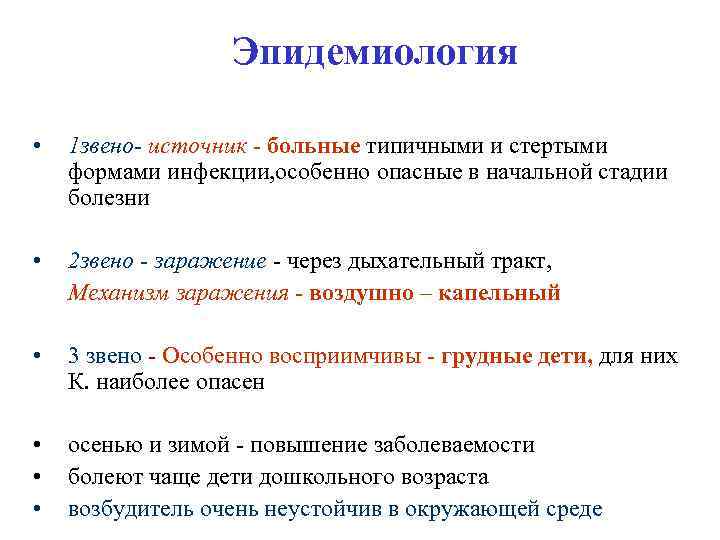 Эпидемиология

• 1звено- источник - больные типичными и стертыми формами инфекции,особенно опасные в начальной стадии болезни

• 2звено - заражение - через дыхательный тракт,
Механизм заражения - воздушно – капельный

• 3 звено - Особенно восприимчивы - грудные дети, для них К. наиболее опасен

• осенью и зимой - повышение заболеваемости
• болеют чаще дети дошкольного возраста
• возбудитель очень неустойчив в окружающей среде